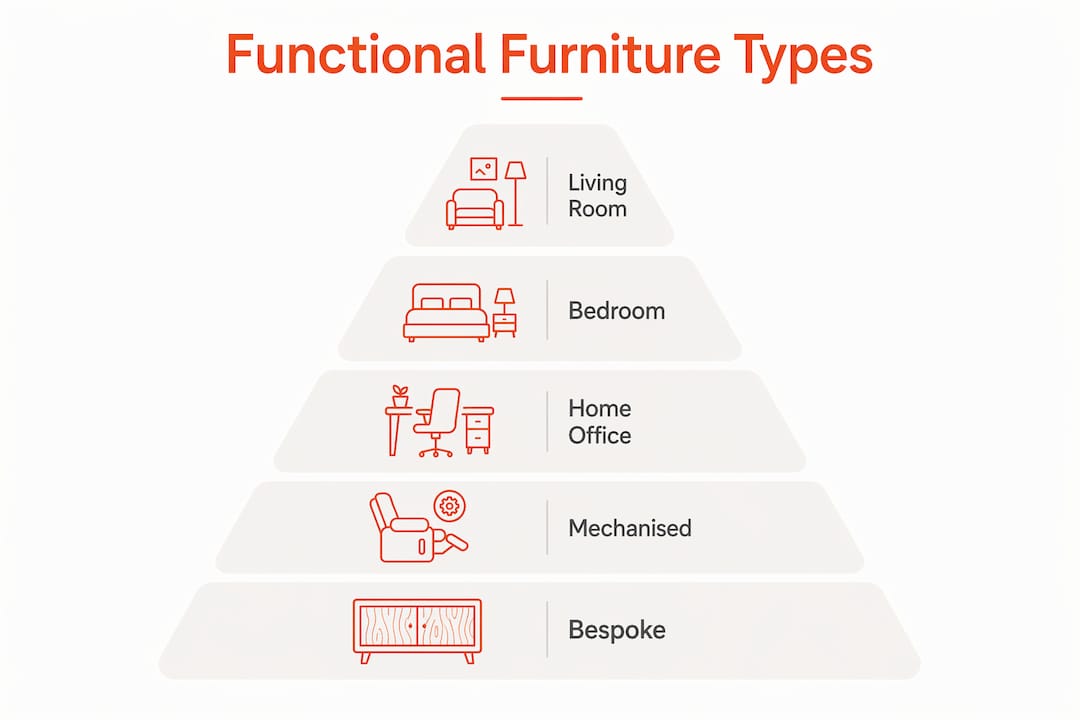 Functional Furniture Types

Living Room

Bedroom

Home Office

Mechanised

Bespoke